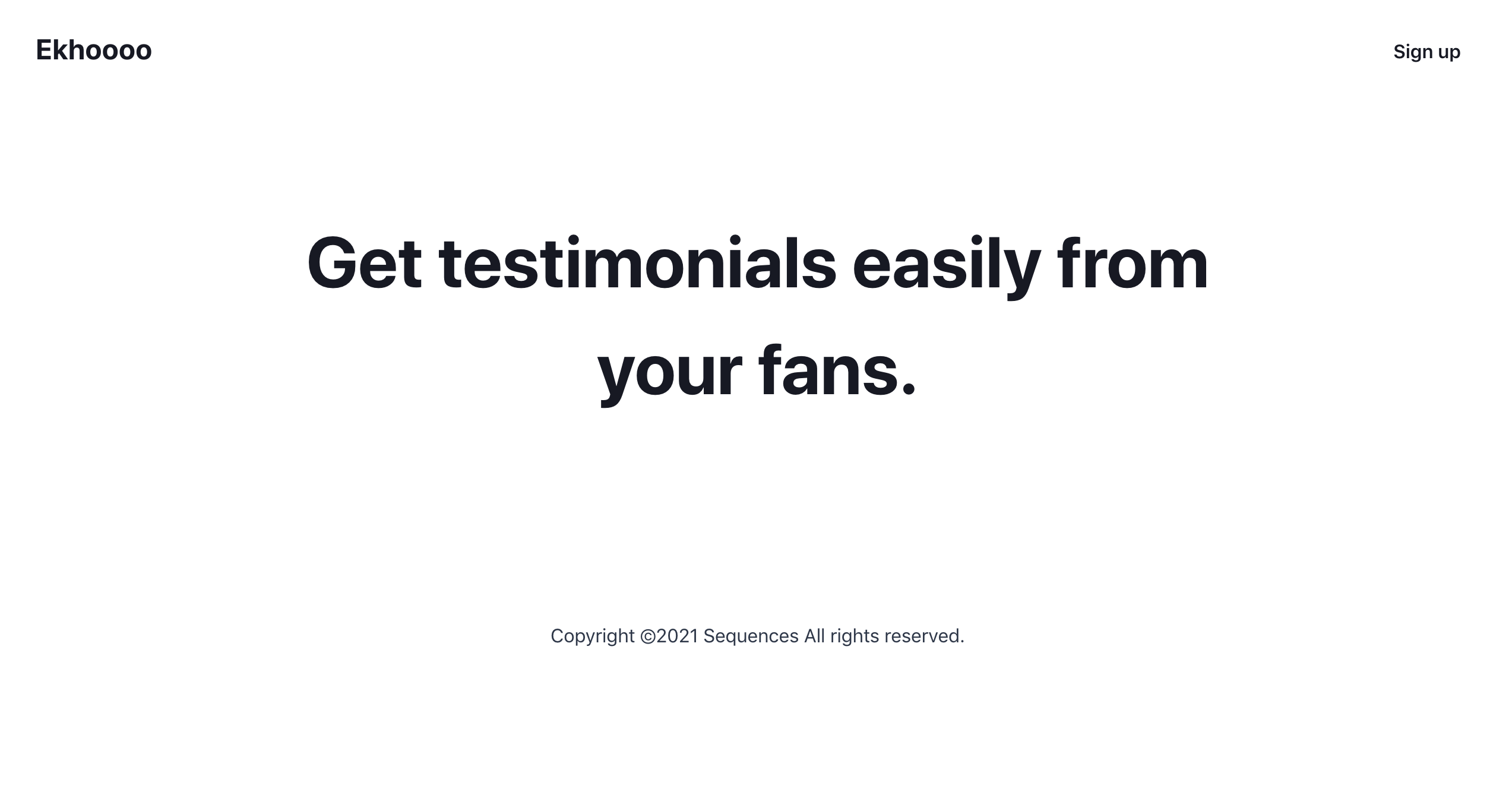 Ekhoooo

Sign up

Get testimonials easily from your fans.

Copyright ©2021 Sequences All rights reserved.